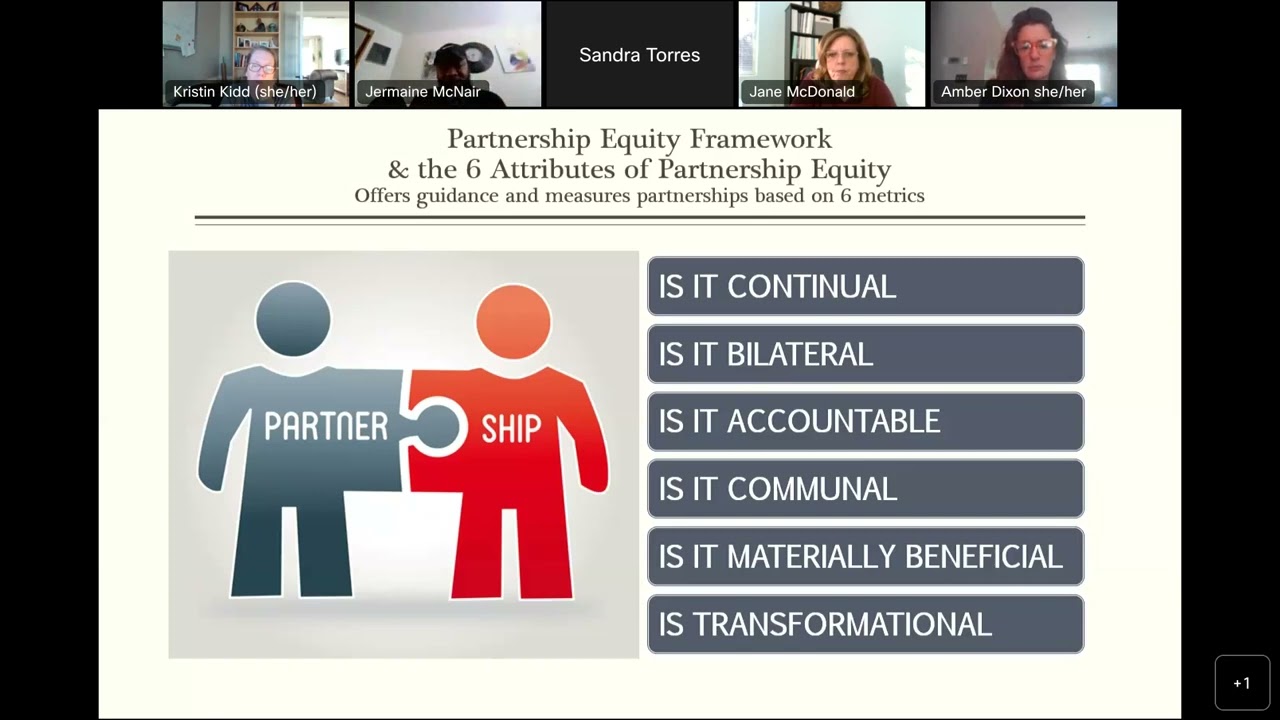 Kristin Kidd (she/her)

Jermaine McNair

Sandra Torres

Jane McDonald

Amber Dixon she/her

Partnership Equity Framework
& the 6 Attributes of Partnership Equity
Offers guidance and measures partnerships based on 6 metrics

PARTNER SHIP

IS IT CONTINUAL

IS IT BILATERAL

IS IT ACCOUNTABLE

IS IT COMMUNAL

IS IT MATERIALLY BENEFICIAL

IS TRANSFORMATIONAL

+1